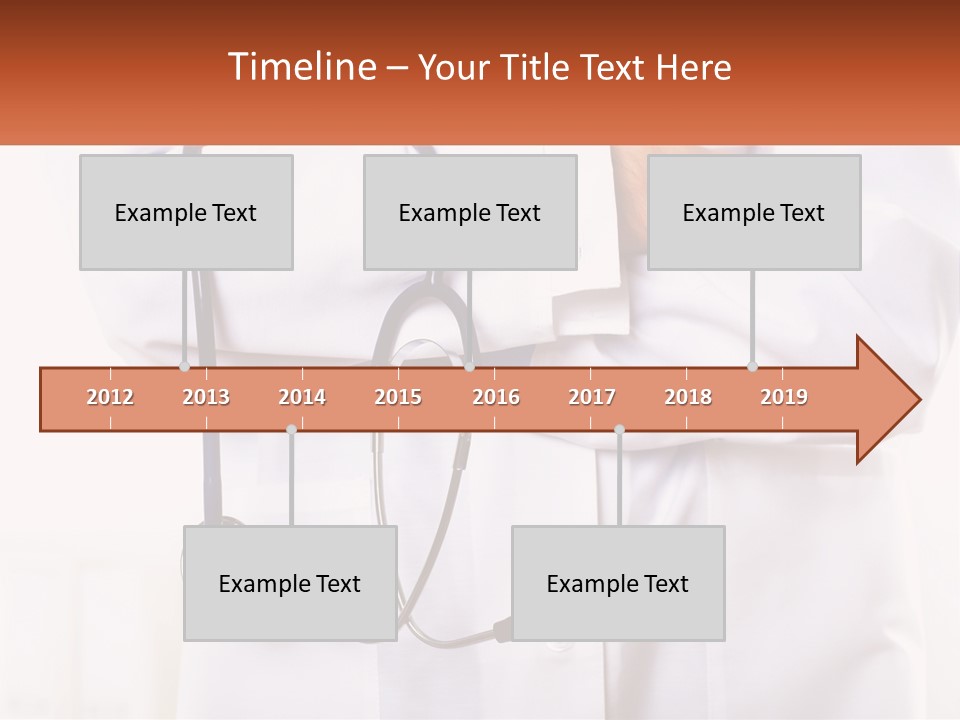 Timeline – Your Title Text Here

Example Text

Example Text

Example Text

2012 2013 2014 2015 2016 2017 2018 2019

Example Text

Example Text